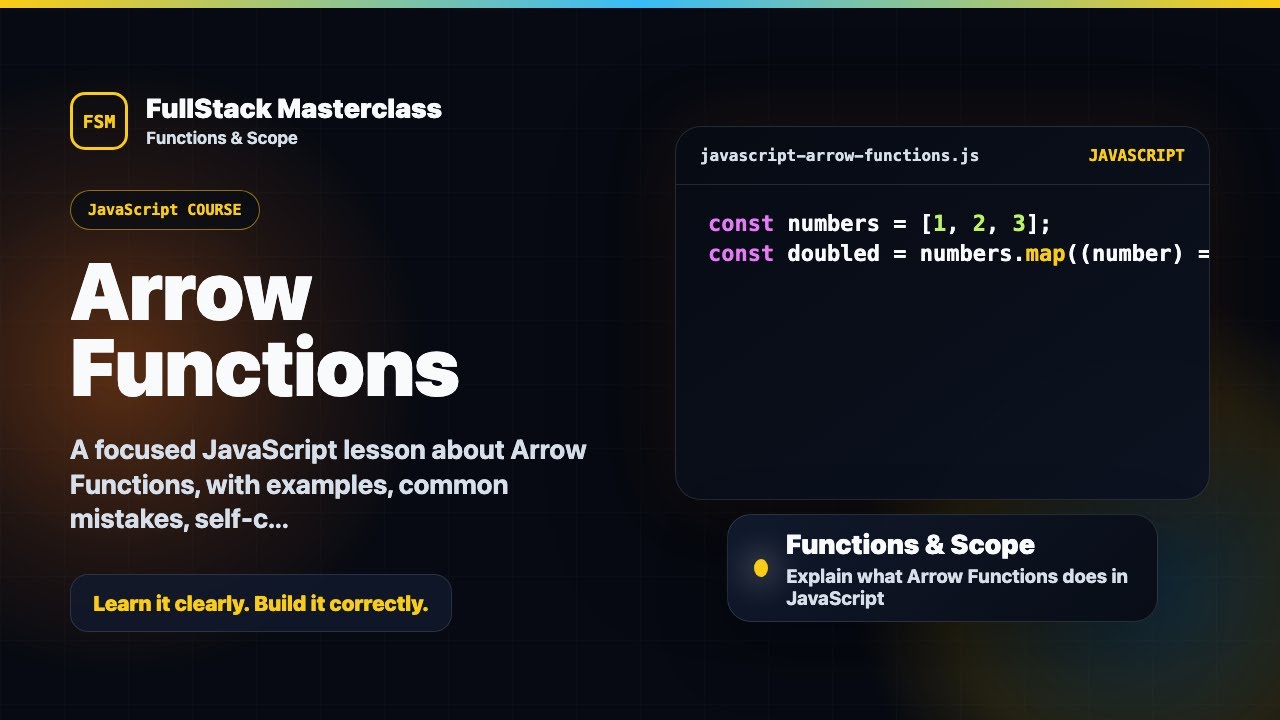 FSM
FullStack Masterclass
Functions & Scope

JavaScript COURSE

Arrow Functions

A focused JavaScript lesson about Arrow Functions, with examples, common mistakes, self-c...

Learn it clearly. Build it correctly.

javascript-arrow-functions.js
JAVASCRIPT

const numbers = [1, 2, 3];
const doubled = numbers.map((number) =

Functions & Scope
Explain what Arrow Functions does in JavaScript